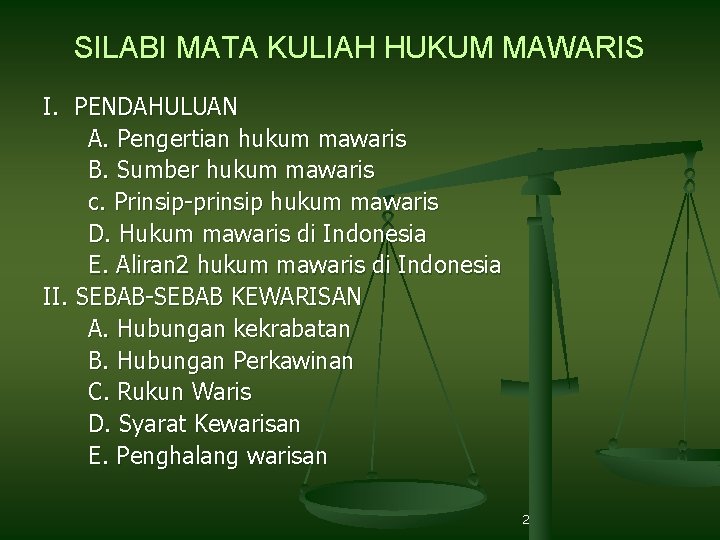 SILABI MATA KULIAH HUKUM MAWARIS

I. PENDAHULUAN
A. Pengertian hukum mawaris
B. Sumber hukum mawaris
c. Prinsip-prinsip hukum mawaris
D. Hukum mawaris di Indonesia
E. Aliran2 hukum mawaris di Indonesia
II. SEBAB-SEBAB KEWARISAN
A. Hubungan kekrabatan
B. Hubungan Perkawinan
C. Rukun Waris
D. Syarat Kewarisan
E. Penghalang warisan

2